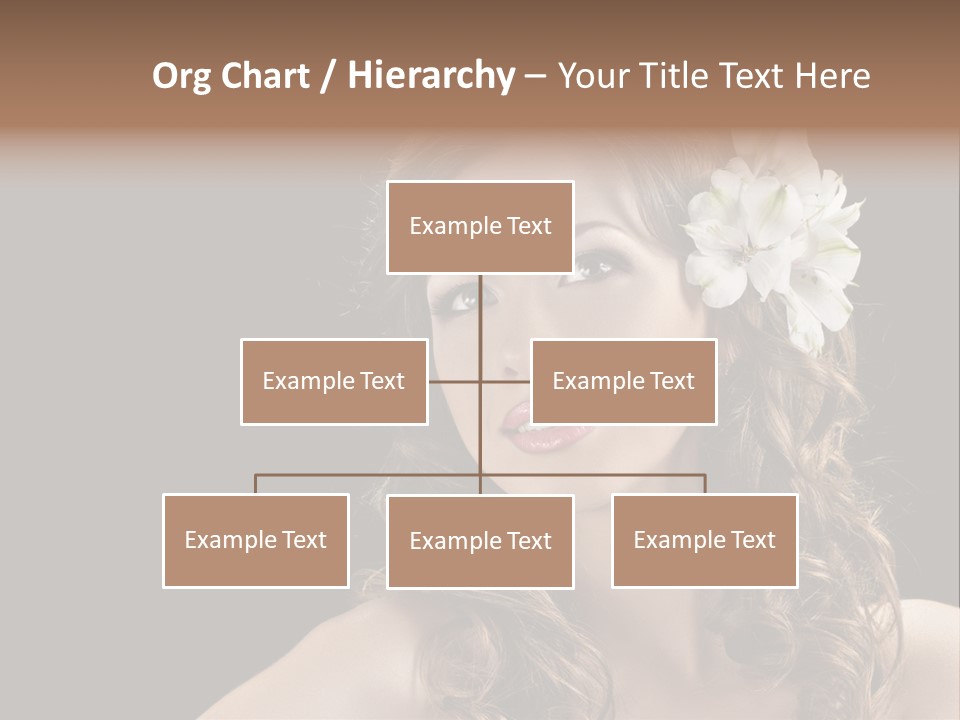 Org Chart / Hierarchy – Your Title Text Here

Example Text

Example Text

Example Text

Example Text

Example Text

Example Text